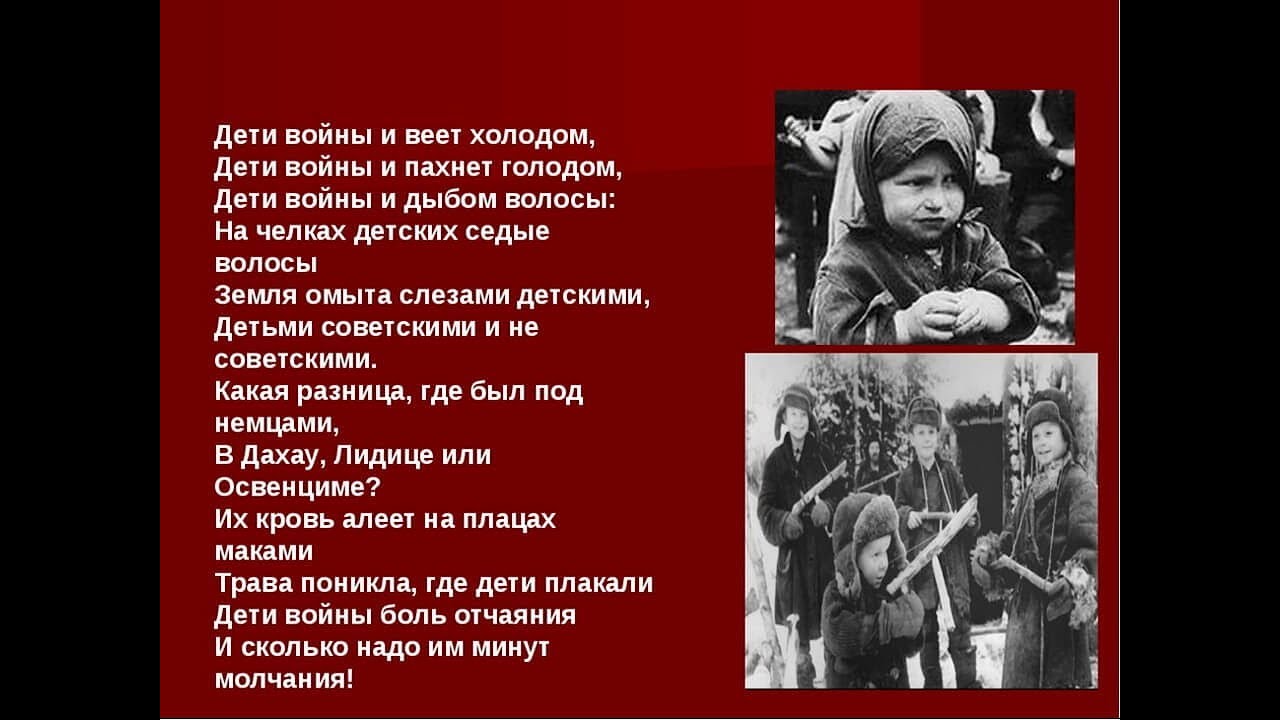 Дети войны и веет холодом,
Дети войны и пахнет голодом,
Дети войны и дыбом волосы:
На челках детских седые волосы
Земля омыта слезами детскими,
Детьми советскими и не советскими.
Какая разница, где был под немцами,
В Дахау, Лидице или Освенциме?
Их кровь алеет на плацах маками
Трава поникла, где дети плакали
Дети войны боль отчаяния
И сколько надо им минут молчания!